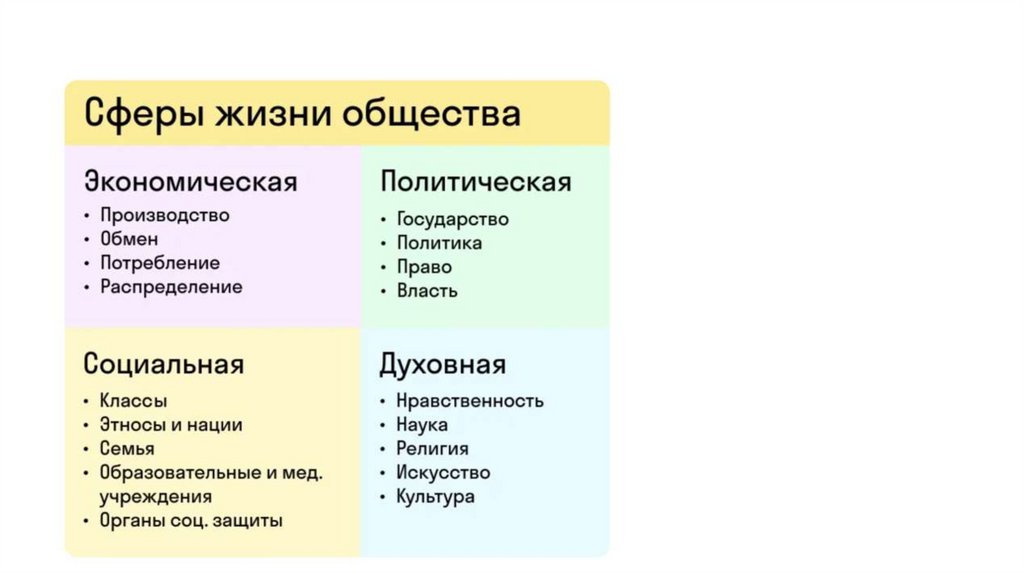 Сферы жизни общества

Экономическая
• Производство
• Обмен
• Потребление
• Распределение

Политическая
• Государство
• Политика
• Право
• Власть

Социальная
• Классы
• Этносы и нации
• Семья
• Образовательные и мед. учреждения
• Органы соц. защиты

Духовная
• Нравственность
• Наука
• Религия
• Искусство
• Культура